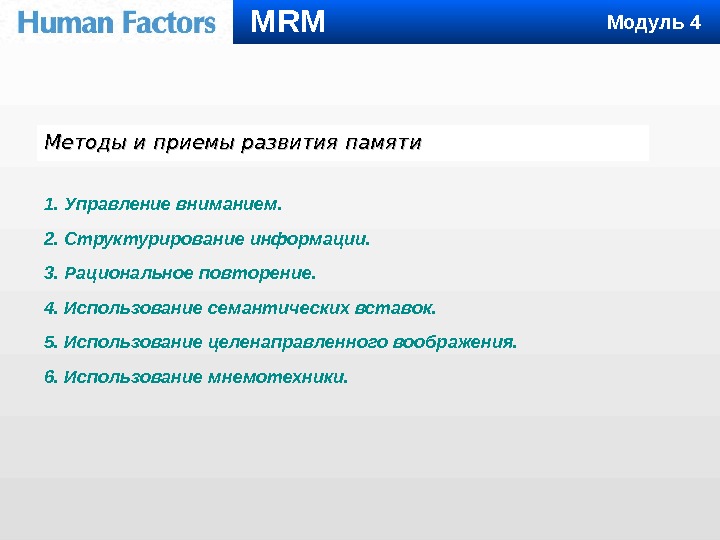 Human Factors MRM Модуль 4

Методы и приемы развития памяти

1. Управление вниманием.

2. Структурирование информации.

3. Рациональное повторение.

4. Использование семантических вставок.

5. Использование целенаправленного воображения.

6. Использование мнемотехники.